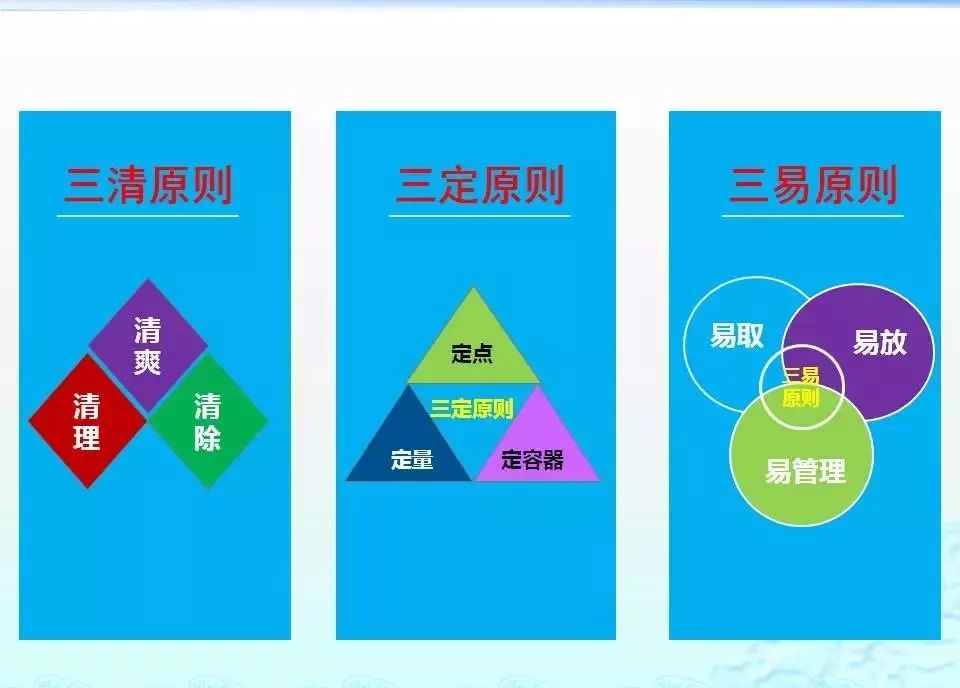 三清原则

清爽

清理

清除

三定原则

定点

三定原则

定量

定容器

三易原则

易取

易放

三易原则

易管理